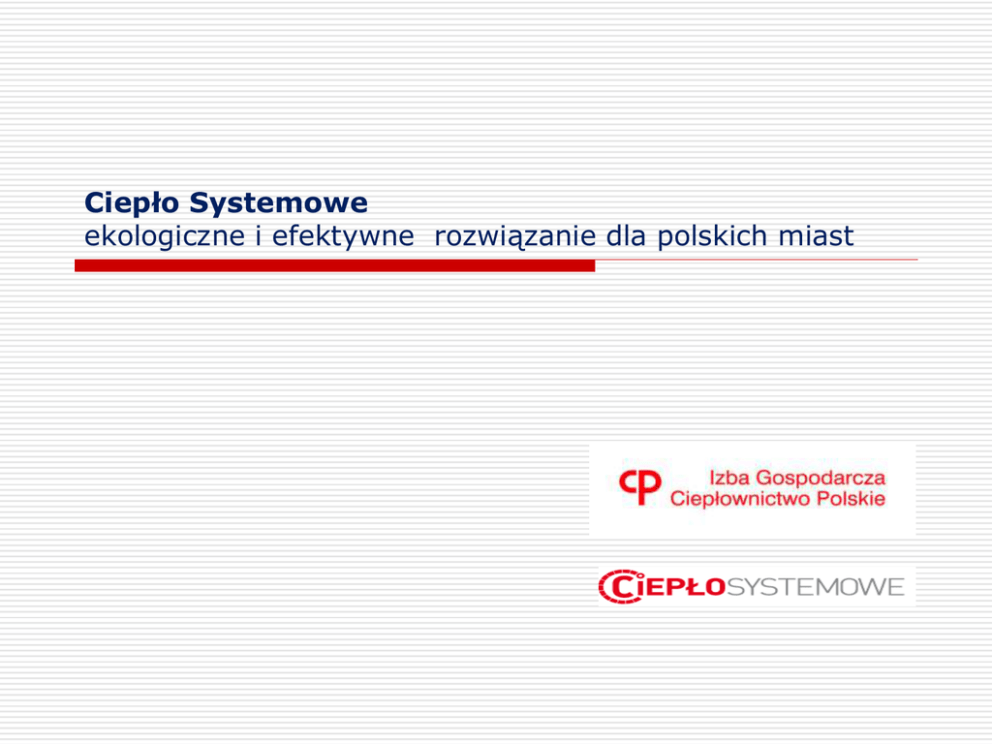 Ciepło Systemowe
ekologiczne i efektywne rozwiązanie dla polskich miast

CP Izba Gospodarcza Ciepłownictwo Polskie

CIEPŁOSYSTEMOWE